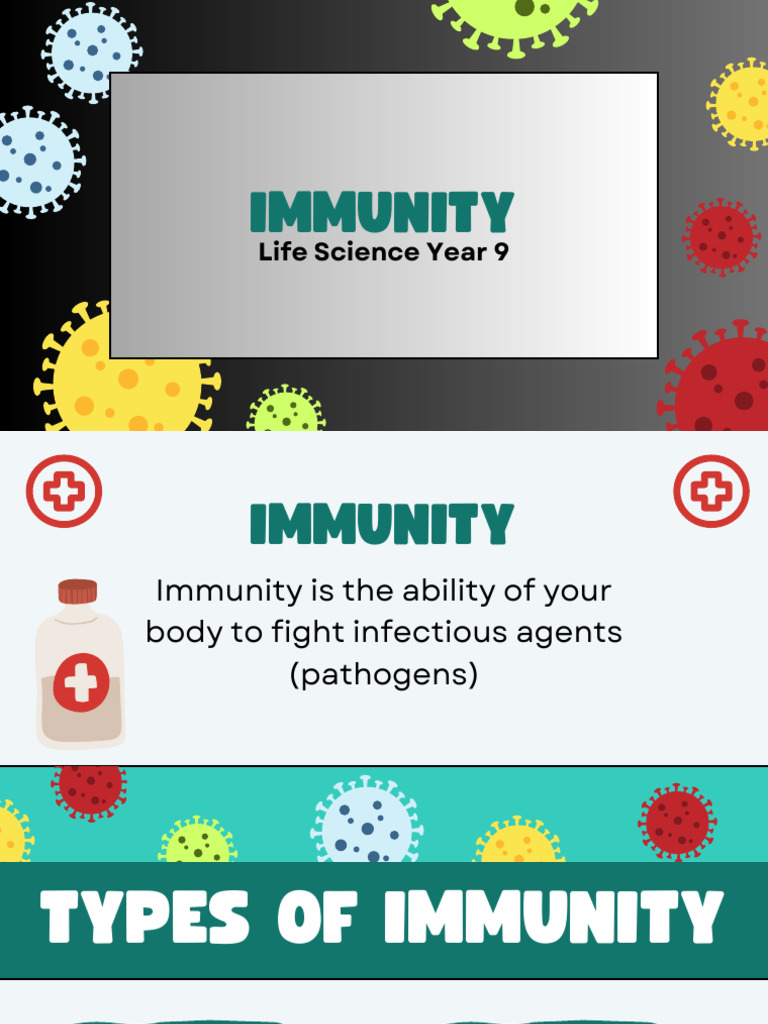 IMMUNITY
Life Science Year 9

IMMUNITY

Immunity is the ability of your body to fight infectious agents (pathogens)

TYPES OF IMMUNITY